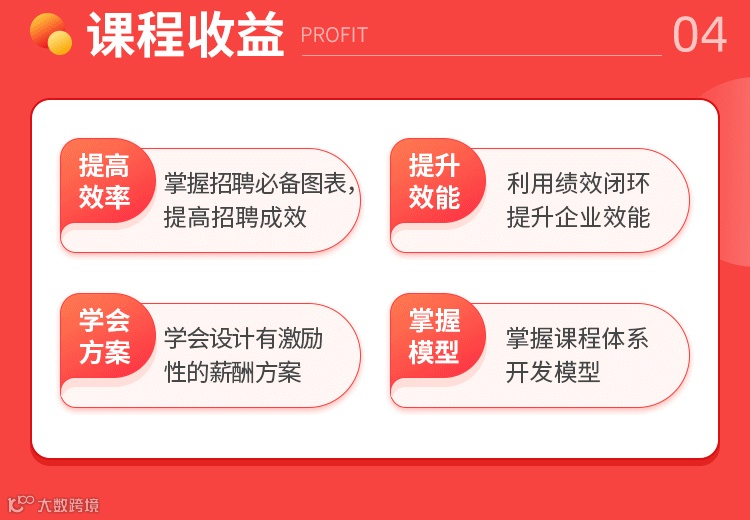 课程收益 PROFIT 04

提高效率
掌握招聘必备图表，提高招聘成效

提升效能
利用绩效闭环提升企业效能

学会方案
学会设计有激励性的薪酬方案

掌握模型
掌握课程体系开发模型

大数跨境